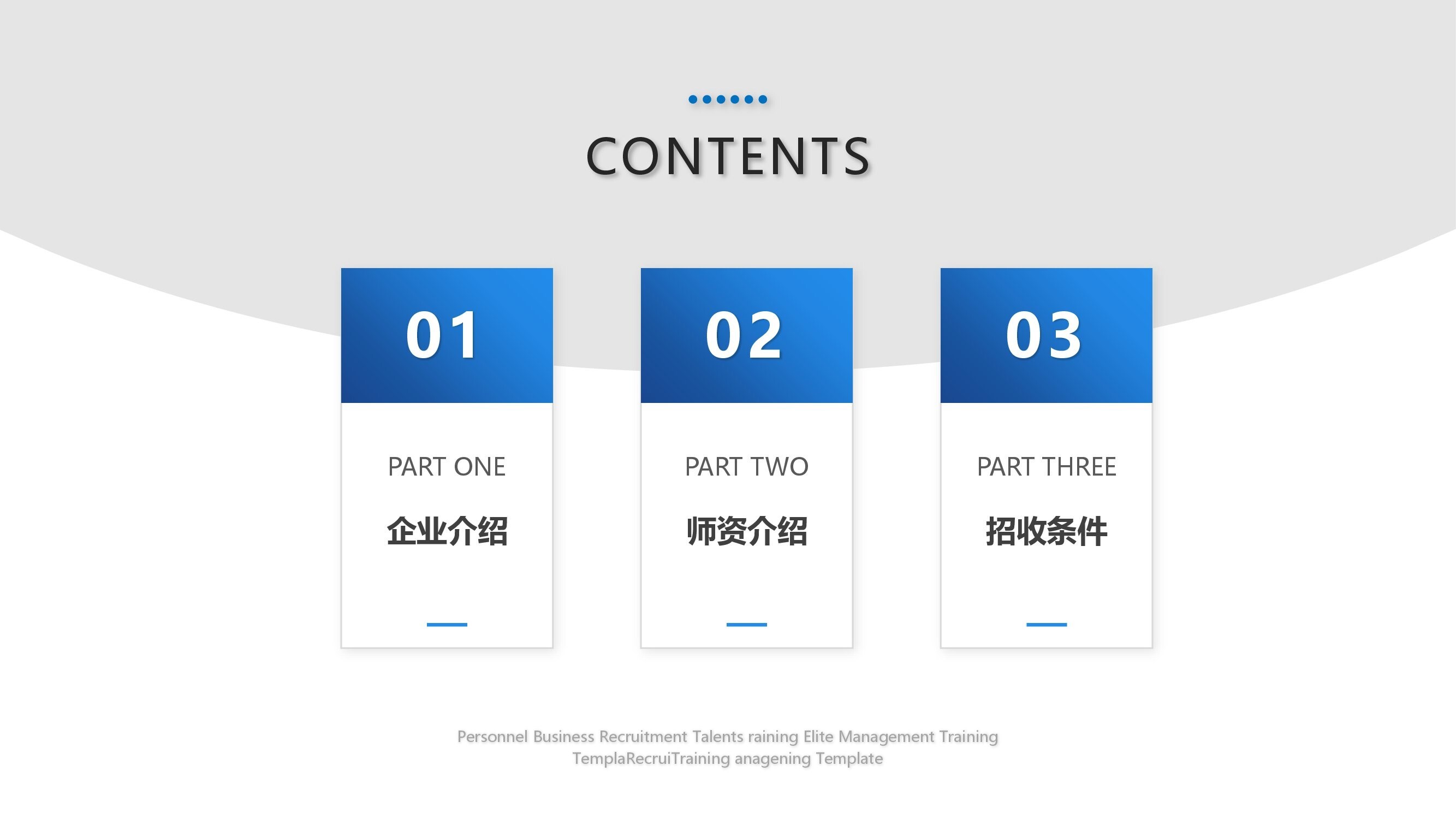 CONTENTS

01

PART ONE

企业介绍

02

PART TWO

师资介绍

03

PART THREE

招收条件

Personnel Business Recruitment Talents raining Elite Management Training TemplaRecruiTraining anagening Template